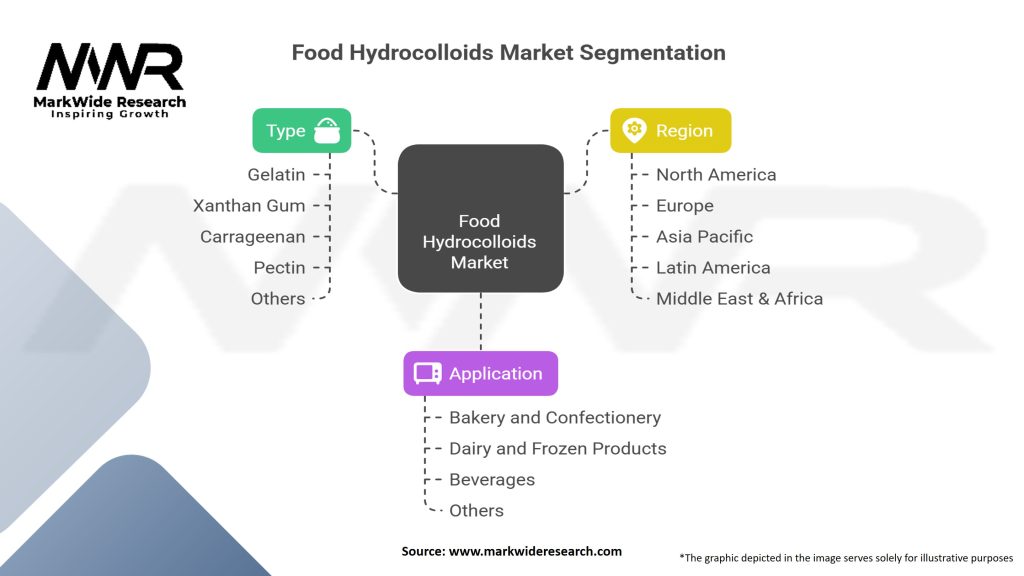 MWR
MarkWide Research
Inspiring Growth

Food Hydrocolloids Market Segmentation

Type
Gelatin
Xanthan Gum
Carrageenan
Pectin
Others

Food Hydrocolloids Market

Region
North America
Europe
Asia Pacific
Latin America
Middle East & Africa

Application
Bakery and Confectionery
Dairy and Frozen Products
Beverages
Others

Source: www.markwideresearch.com

*The graphic depicted in the image serves solely for illustrative purposes